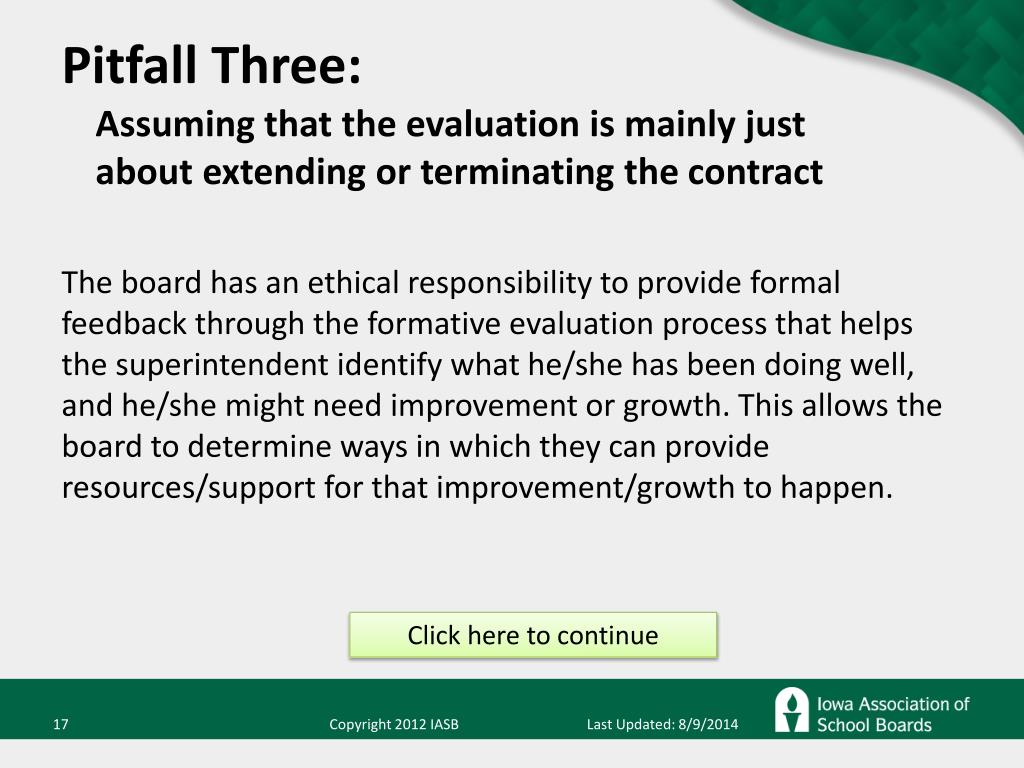 Pitfall Three:
Assuming that the evaluation is mainly just about extending or terminating the contract

The board has an ethical responsibility to provide formal feedback through the formative evaluation process that helps the superintendent identify what he/she has been doing well, and he/she might need improvement or growth. This allows the board to determine ways in which they can provide resources/support for that improvement/growth to happen.

Click here to continue

17 Copyright 2012 IASB Last Updated: 8/9/2014

Iowa Association of School Boards